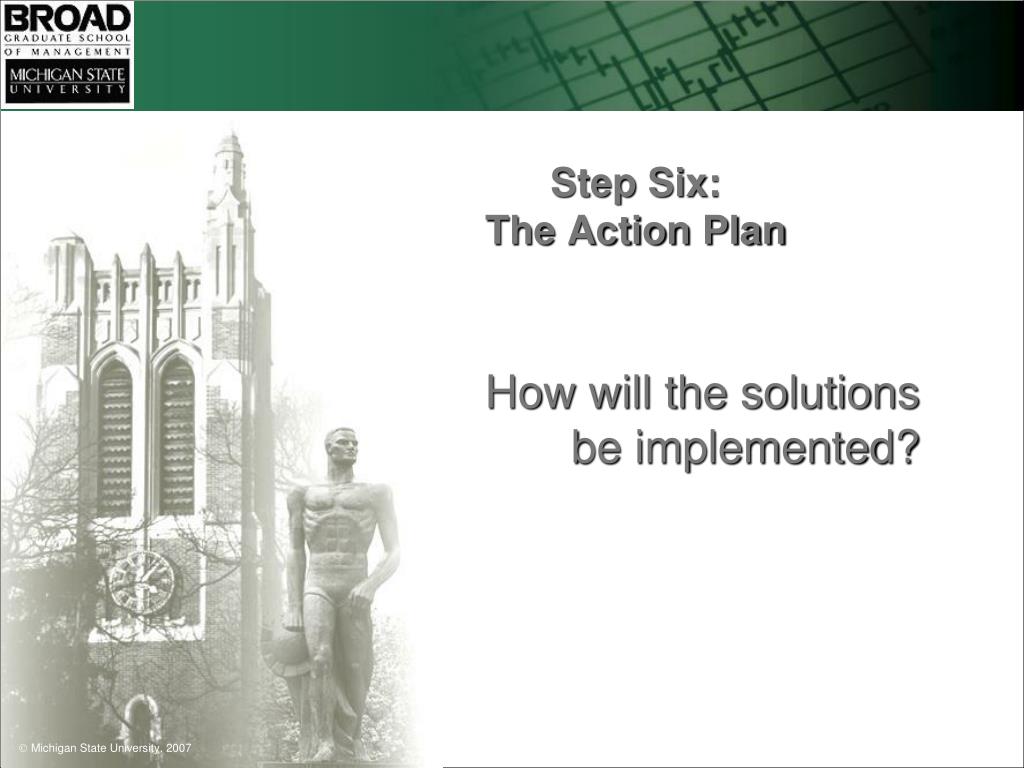 BROAD
GRADUATE SCHOOL
OF MANAGEMENT
MICHIGAN STATE
UNIVERSITY

Step Six:
The Action Plan

How will the solutions be implemented?

© Michigan State University, 2007